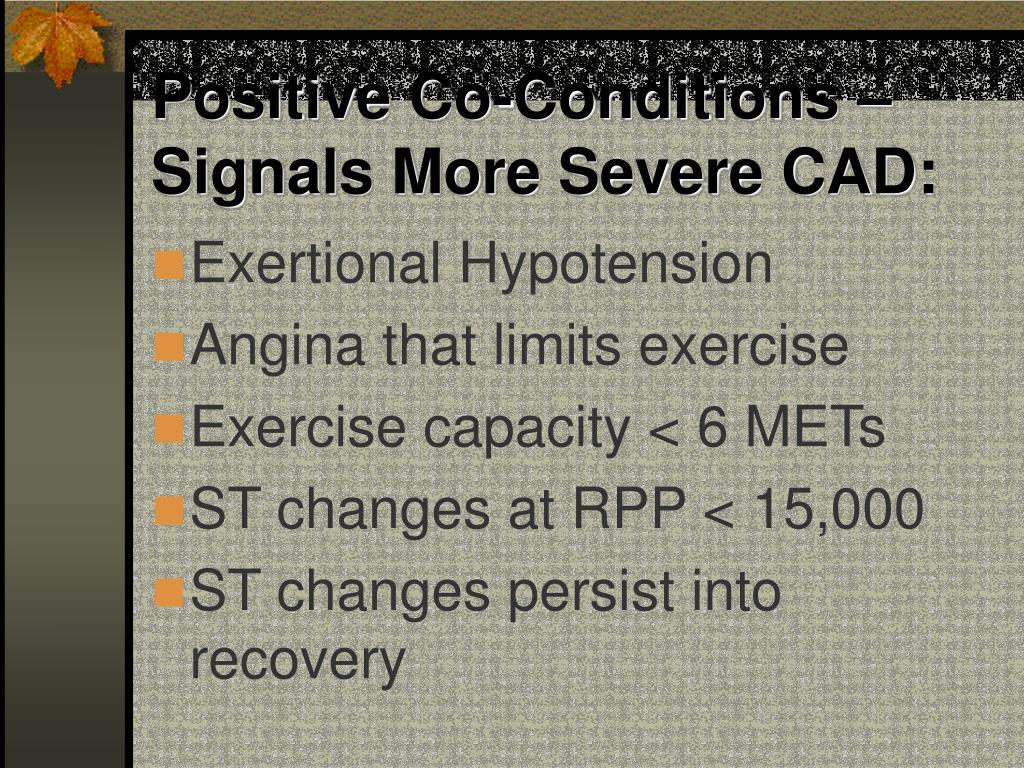 Positive Co-Conditions – Signals More Severe CAD:

Exertional Hypotension

Angina that limits exercise

Exercise capacity < 6 METs

ST changes at RPP < 15,000

ST changes persist into recovery